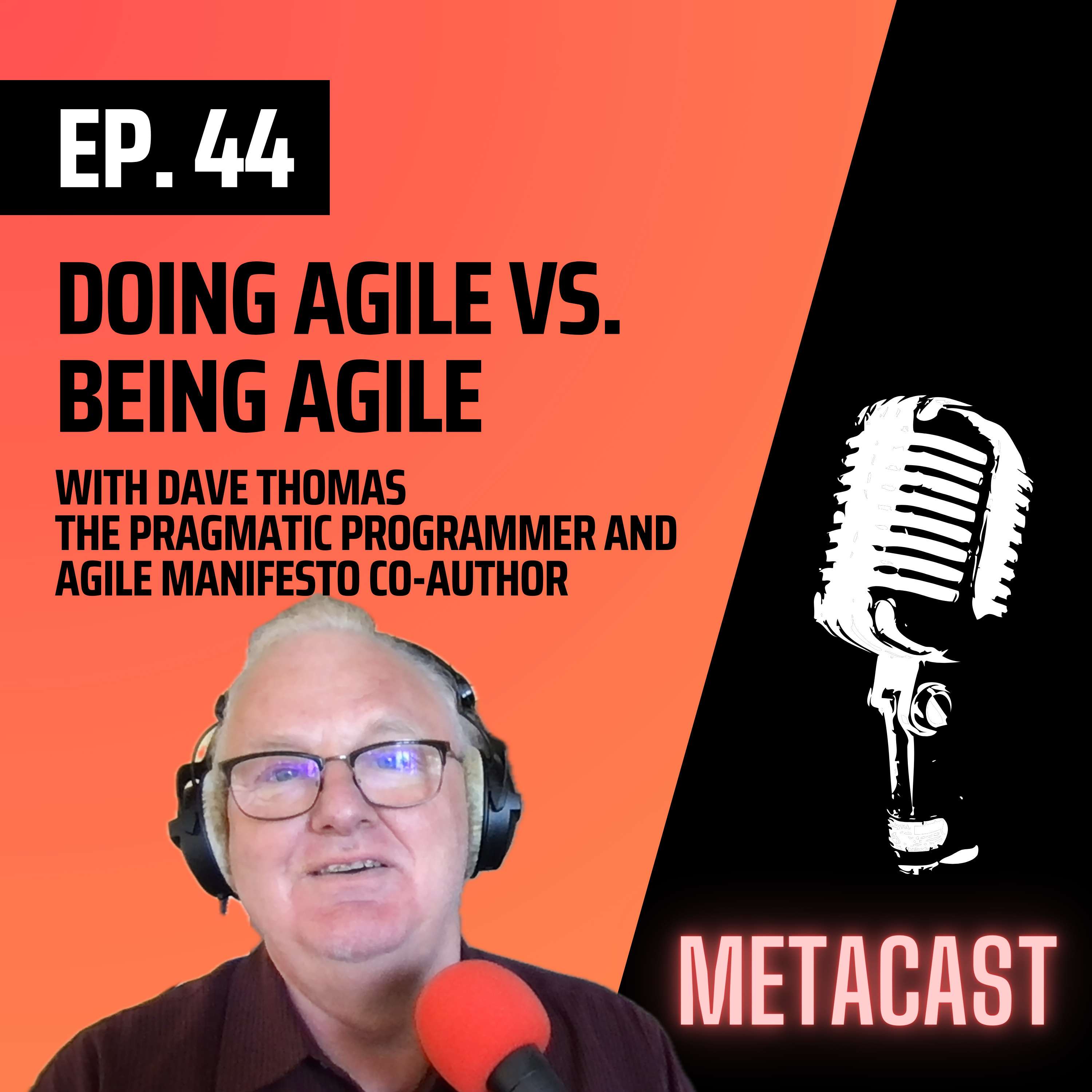 EP. 44

DOING AGILE VS. BEING AGILE

WITH DAVE THOMAS
THE PRAGMATIC PROGRAMMER AND AGILE MANIFESTO CO-AUTHOR

METACAST